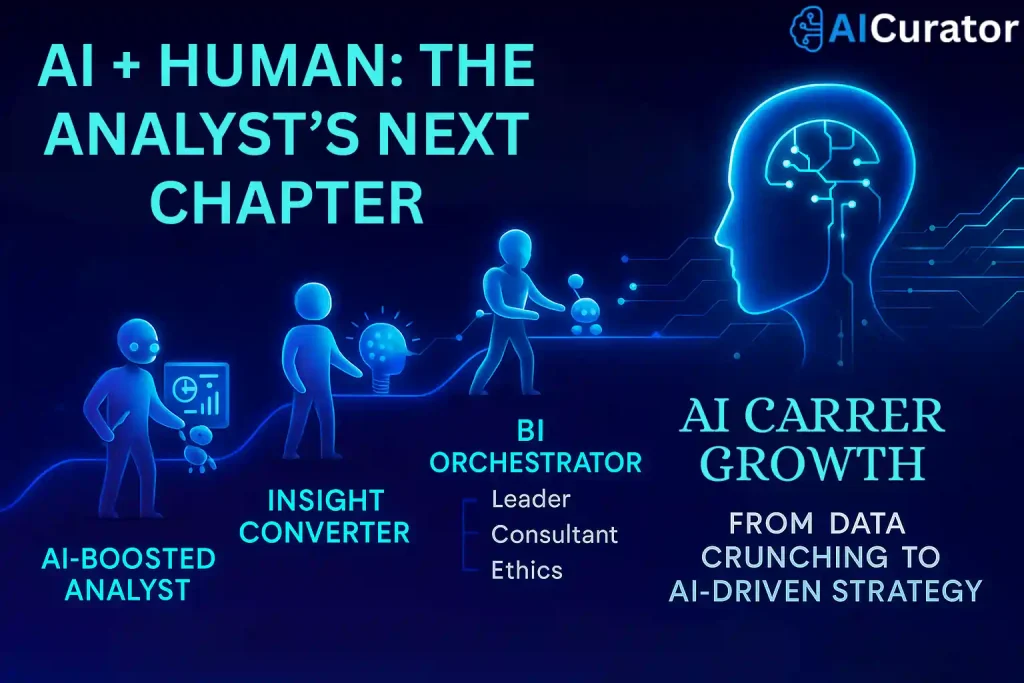 AICurator

AI + HUMAN: THE ANALYST'S NEXT CHAPTER

AI-BOOSTED ANALYST

INSIGHT CONVERTER

BI ORCHESTRATOR

Leader
Consultant
Ethics

AI CARRER GROWTH

FROM DATA CRUNCHING TO AI-DRIVEN STRATEGY